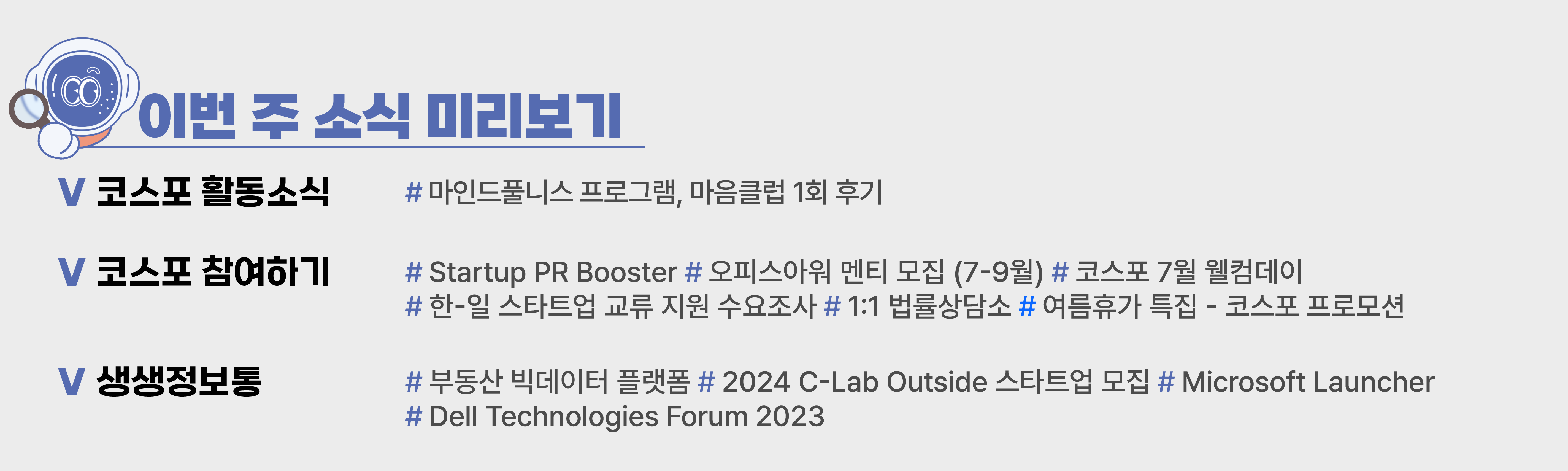 이번 주 소식 미리보기

V 코스포 활동소식

# 마인드풀니스 프로그램, 마음클럽 1회 후기

V 코스포 참여하기

# Startup PR Booster # 오피스아워 멘티 모집 (7-9월) # 코스포 7월 웰컴데이
# 한-일 스타트업 교류 지원 수요조사 # 1:1 법률상담소 # 여름휴가 특집 - 코스포 프로모션

V 생생정보통

# 부동산 빅데이터 플랫폼 # 2024 C-Lab Outside 스타트업 모집 # Microsoft Launcher
# Dell Technologies Forum 2023